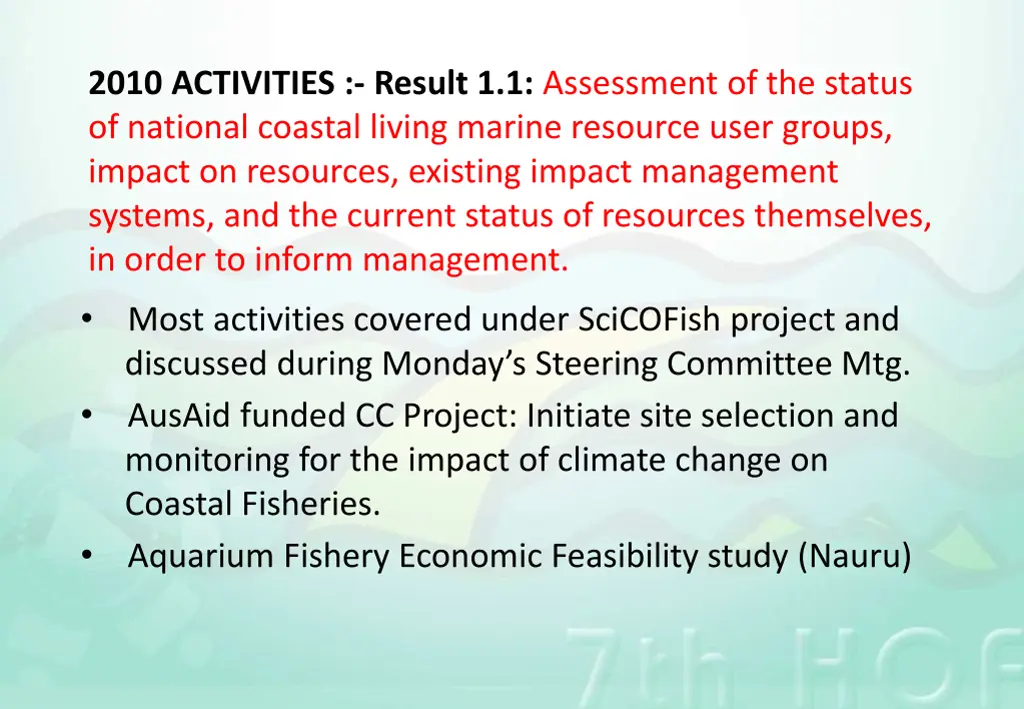 2010 ACTIVITIES :- Result 1.1: Assessment of the status of national coastal living marine resource user groups, impact on resources, existing impact management systems, and the current status of resources themselves, in order to inform management.

• Most activities covered under SciCOFish project and discussed during Monday's Steering Committee Mtg.
• AusAid funded CC Project: Initiate site selection and monitoring for the impact of climate change on Coastal Fisheries.
• Aquarium Fishery Economic Feasibility study (Nauru)

7th HOF